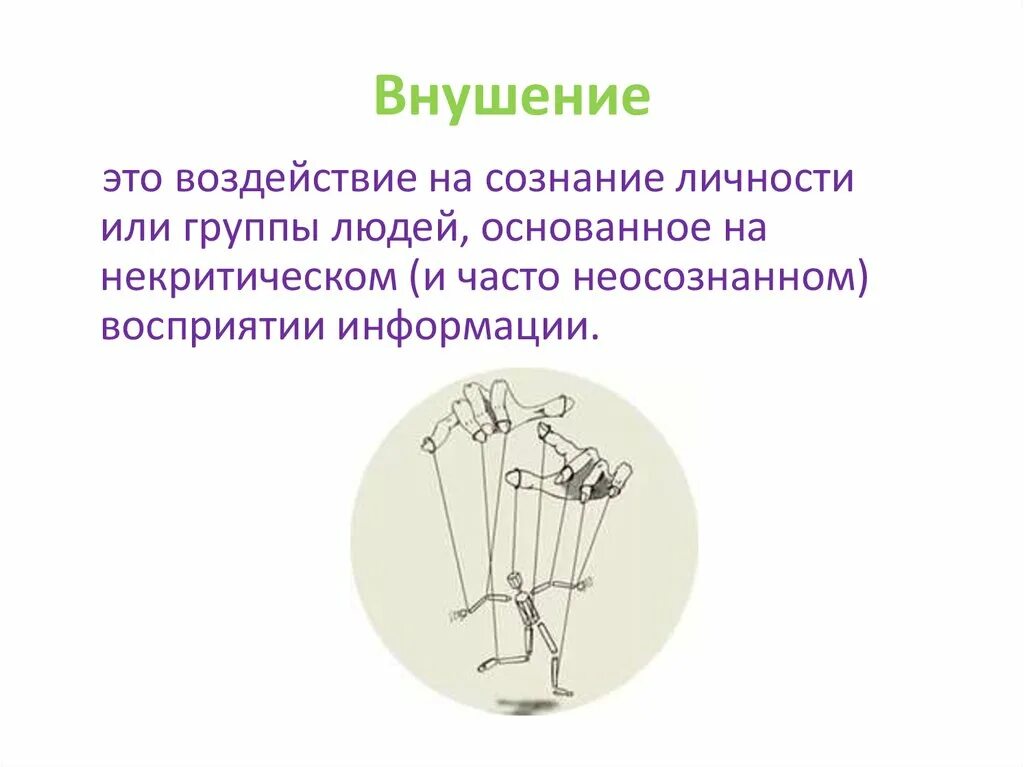 Внушение

это воздействие на сознание личности или группы людей, основанное на некритическом (и часто неосознанном) восприятии информации.